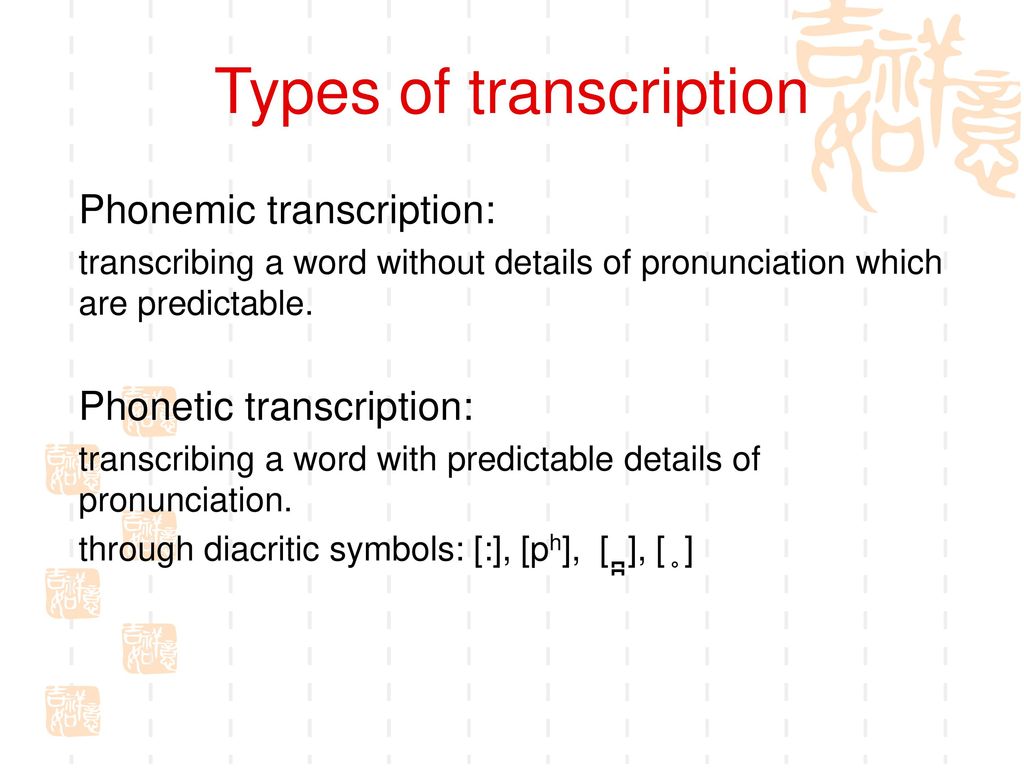 Types of transcription

Phonemic transcription:

transcribing a word without details of pronunciation which are predictable.

Phonetic transcription:

transcribing a word with predictable details of pronunciation.

through diacritic symbols: [:], [pʰ], [ ̪], [ ̥]